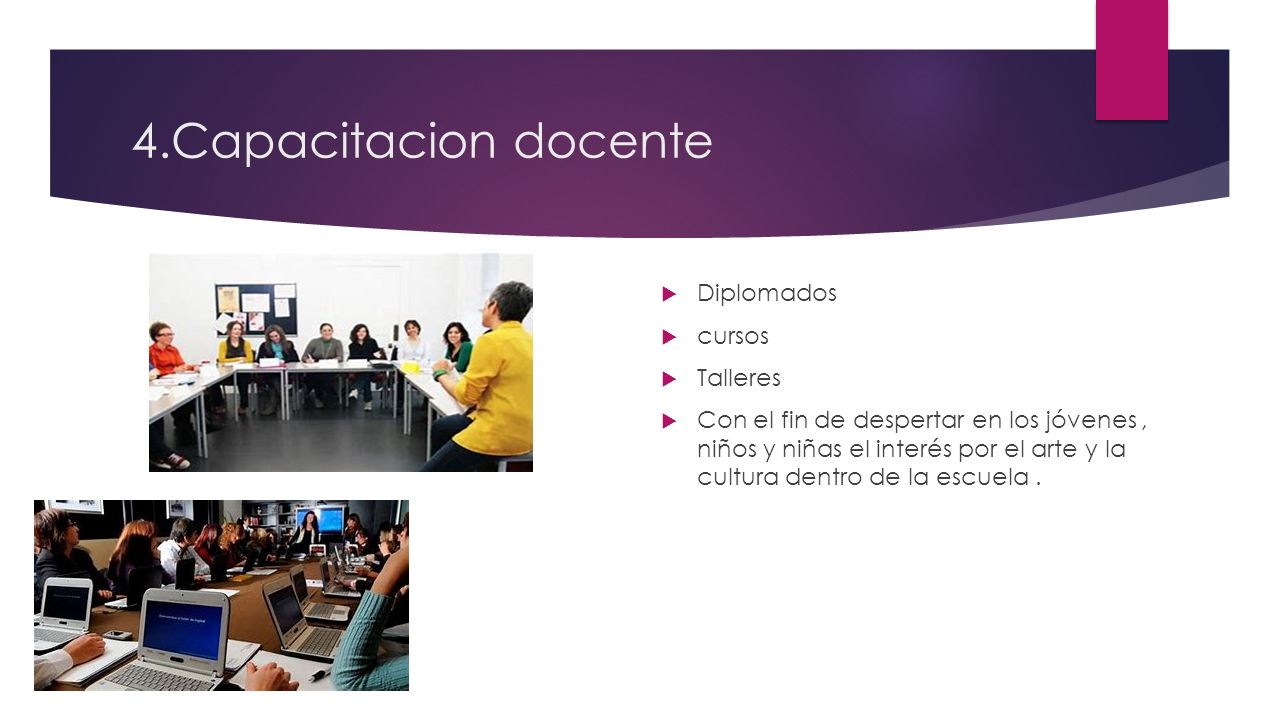 4.Capacitacion docente

Diplomados

cursos

Talleres

Con el fin de despertar en los jóvenes , niños y niñas el interés por el arte y la cultura dentro de la escuela .